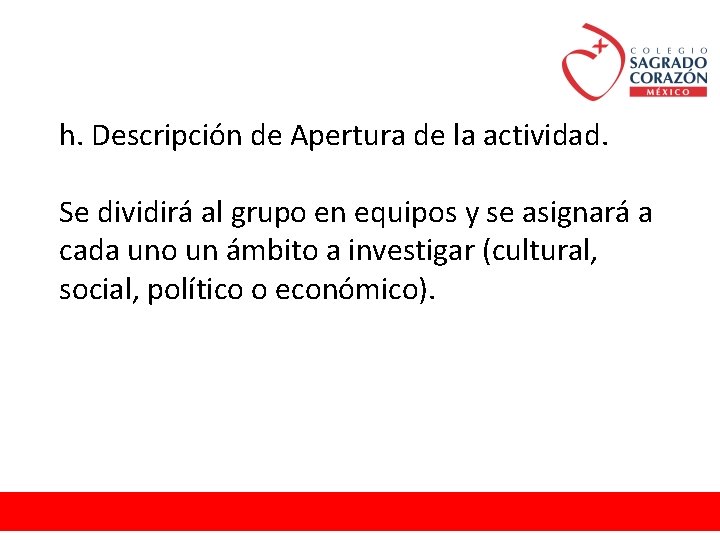 COLEGIO
SAGRADO
CORAZÓN
MÉXICO

h. Descripción de Apertura de la actividad.

Se dividirá al grupo en equipos y se asignará a cada uno un ámbito a investigar (cultural, social, político o económico).